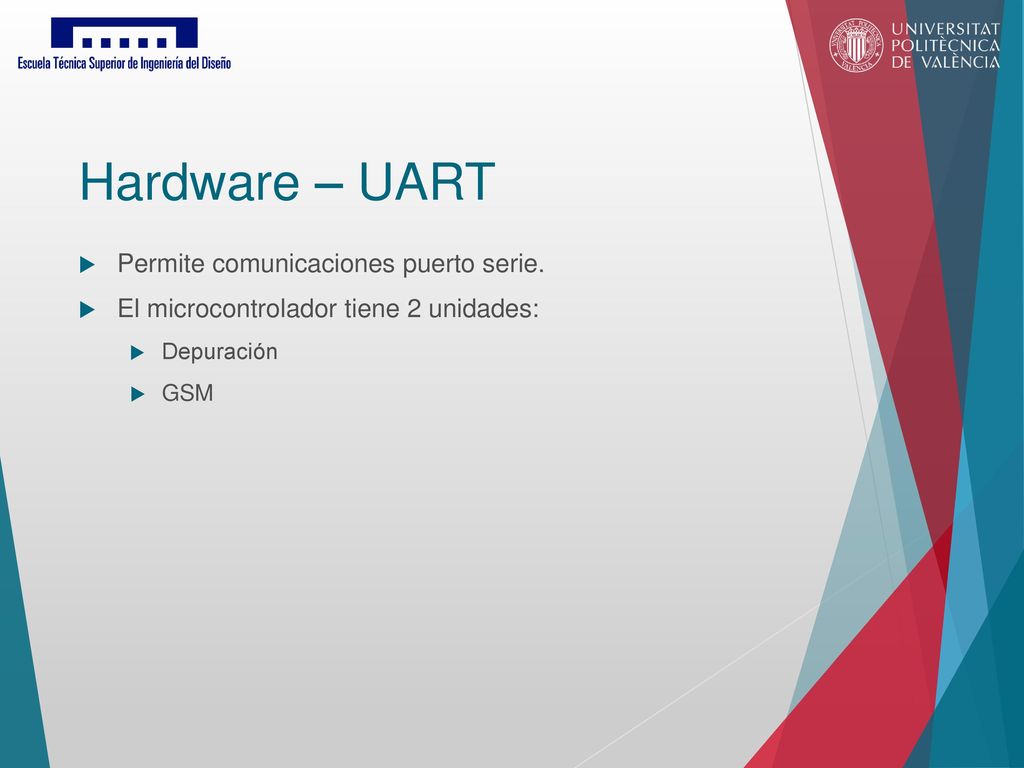 Escuela Técnica Superior de Ingeniería del Diseño

UNIVERSITAT POLITÈCNICA DE VALÈNCIA

Hardware – UART

Permite comunicaciones puerto serie.

El microcontrolador tiene 2 unidades:

Depuración

GSM